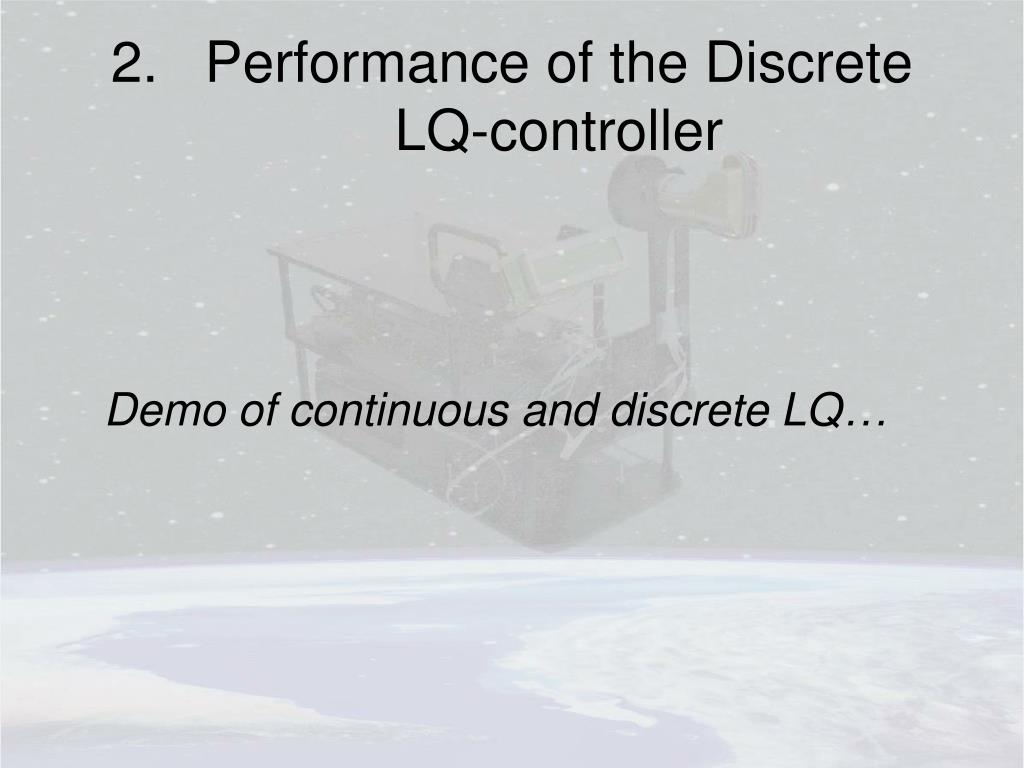 2. Performance of the Discrete LQ-controller

Demo of continuous and discrete LQ…